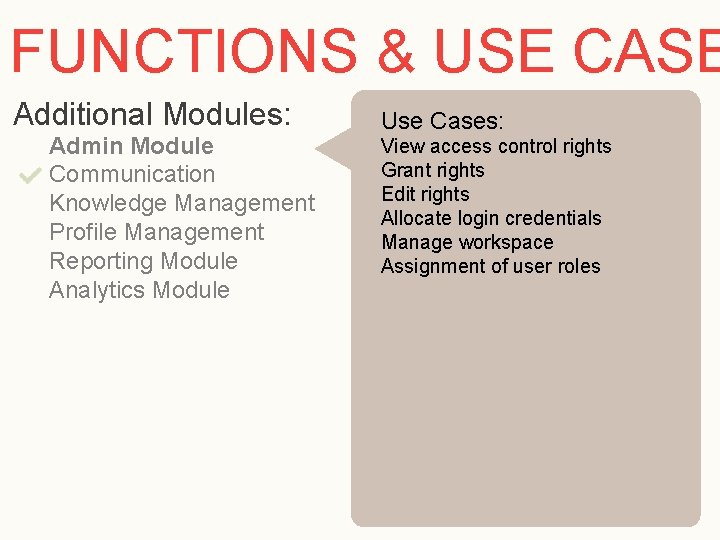 FUNCTIONS & USE CASE

Additional Modules:
Admin Module
Communication
Knowledge Management
Profile Management
Reporting Module
Analytics Module

Use Cases:
View access control rights
Grant rights
Edit rights
Allocate login credentials
Manage workspace
Assignment of user roles